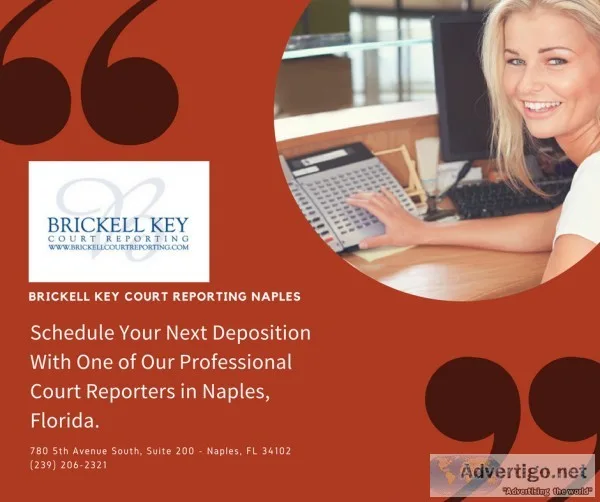 BRICKELL KEY
COURT REPORTING
WWW.BRICKELLCOURTREPORTING.COM

BRICKELL KEY COURT REPORTING NAPLES

Schedule Your Next Deposition With One of Our Professional Court Reporters in Naples, Florida.

780 5th Avenue South, Suite 200 - Naples, FL 34102
(239) 206-2321

Advertigo.net
"Advertising the world"